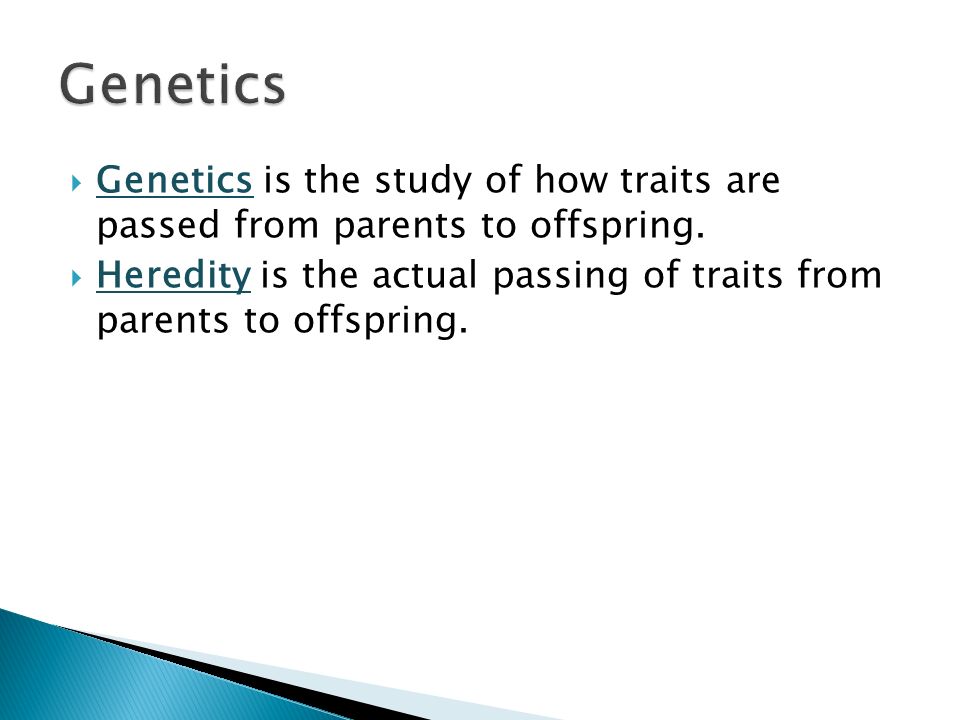 Genetics

Genetics is the study of how traits are passed from parents to offspring.

Heredity is the actual passing of traits from parents to offspring.